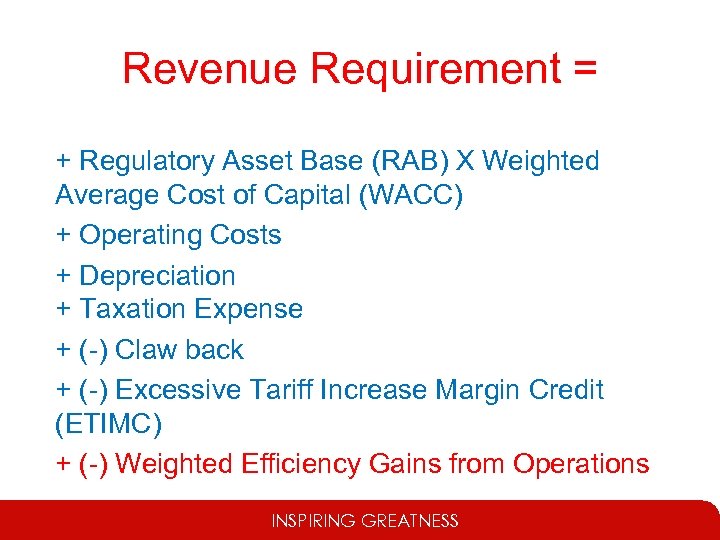 Revenue Requirement =

+ Regulatory Asset Base (RAB) X Weighted Average Cost of Capital (WACC)

+ Operating Costs

+ Depreciation
+ Taxation Expense

+ (-) Claw back

+ (-) Excessive Tariff Increase Margin Credit (ETIMC)

+ (-) Weighted Efficiency Gains from Operations

INSPIRING GREATNESS